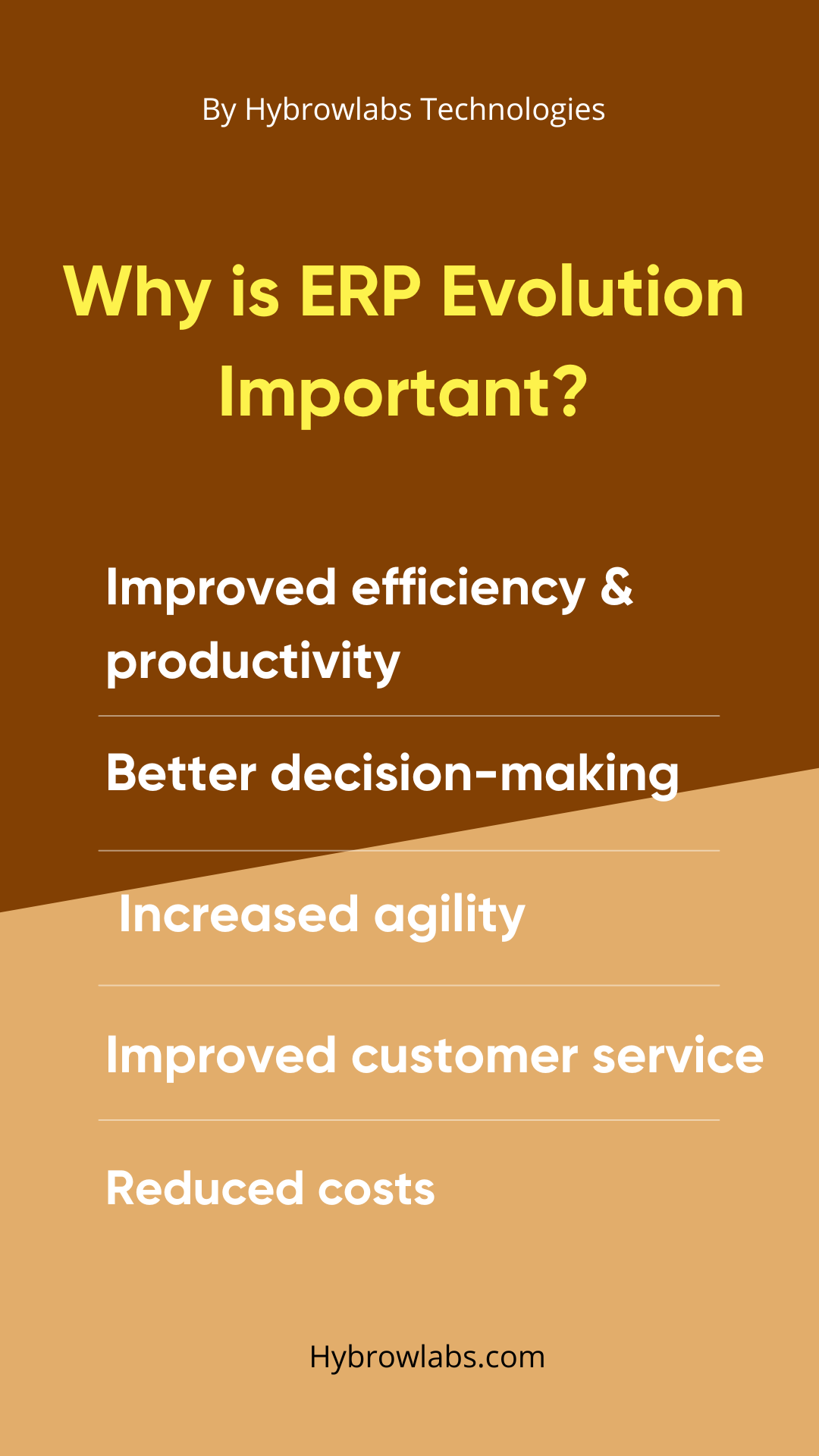 By Hybrowlabs Technologies

Why is ERP Evolution Important?

Improved efficiency & productivity

Better decision-making

Increased agility

Improved customer service

Reduced costs

Hybrowlabs.com